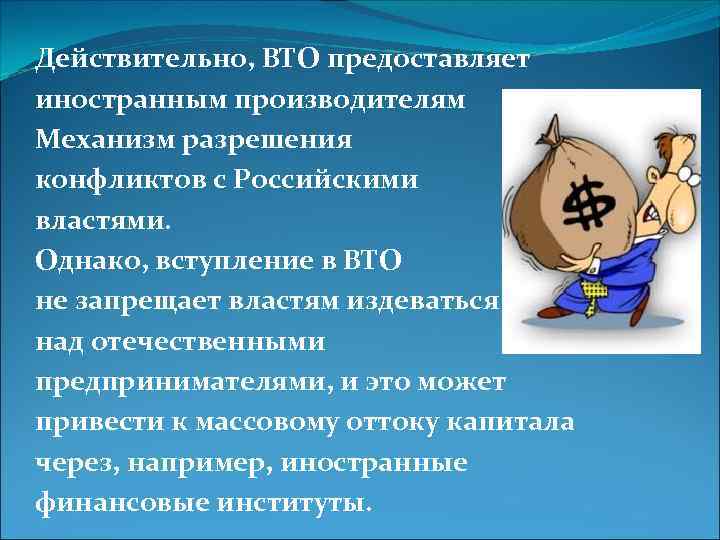 Действительно, ВТО предоставляет иностранным производителям Механизм разрешения конфликтов с Российскими властями.
Однако, вступление в ВТО не запрещает властям издеваться над отечественными предпринимателями, и это может привести к массовому оттоку капитала через, например, иностранные финансовые институты.

$